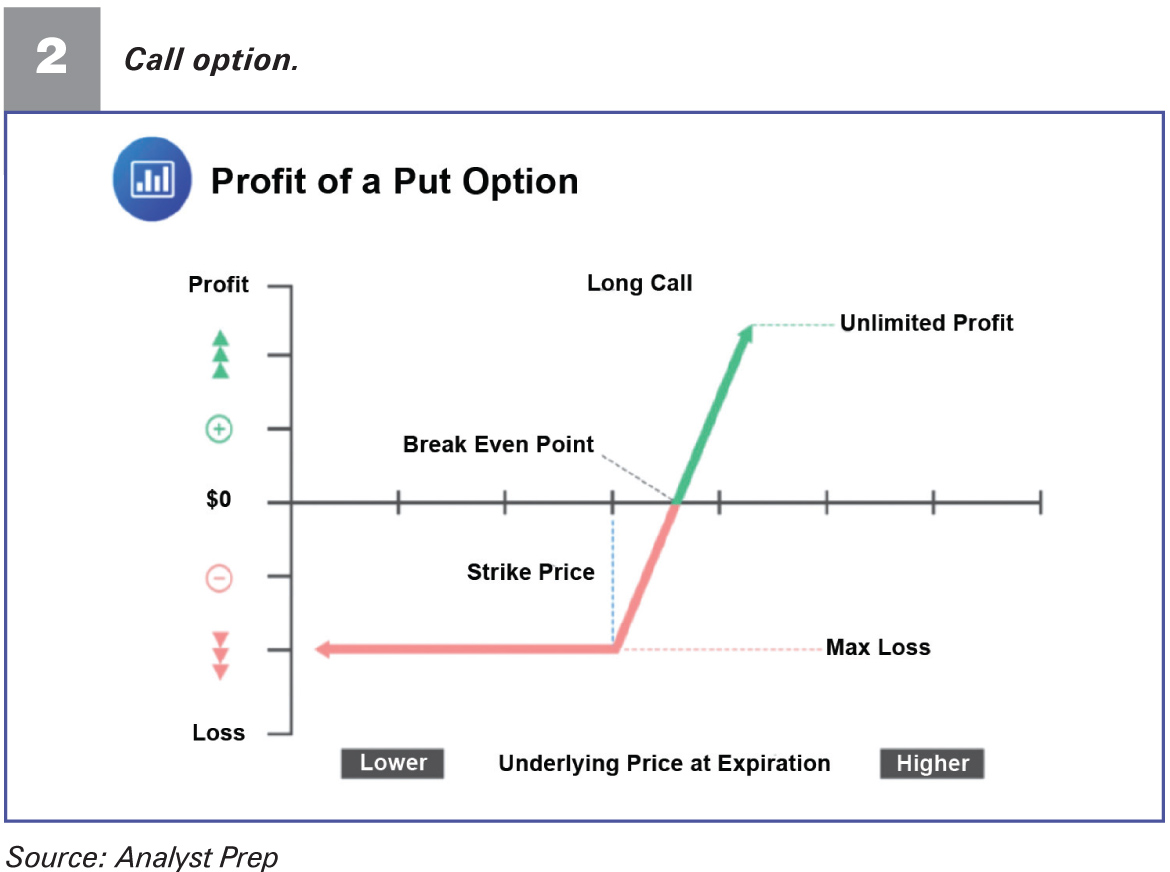 2 Call option.

Profit of a Put Option

Profit

Long Call

Unlimited Profit

Break Even Point

$0

Strike Price

Max Loss

Loss

Lower

Underlying Price at Expiration

Higher

Source: Analyst Prep